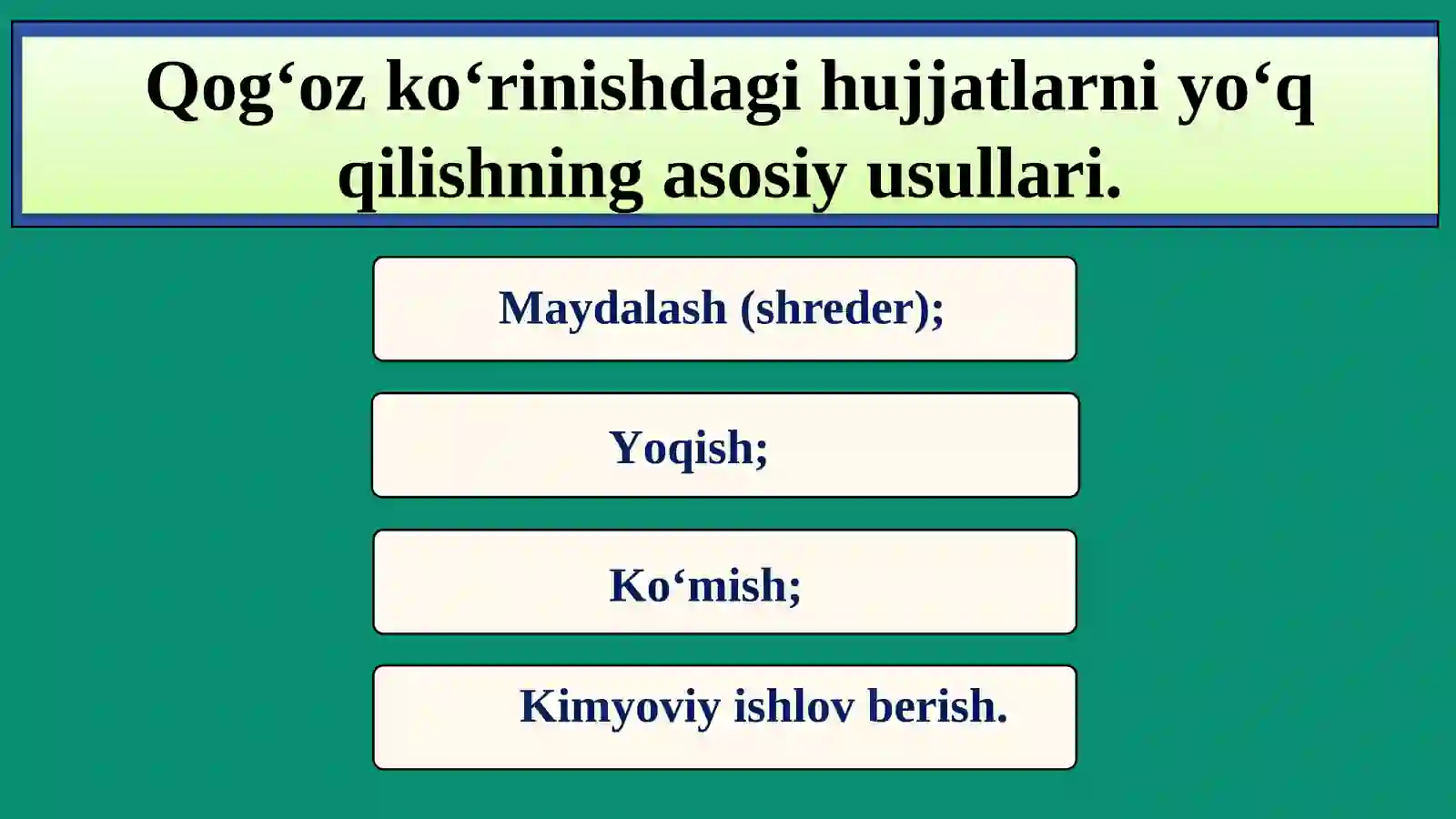 Qog‘oz ko‘rinishdagi hujjatlarni yo‘q qilishning asosiy usullari.

Maydalash (shreder);

Yoqish;

Ko‘mish;

Kimyoviy ishlov berish.